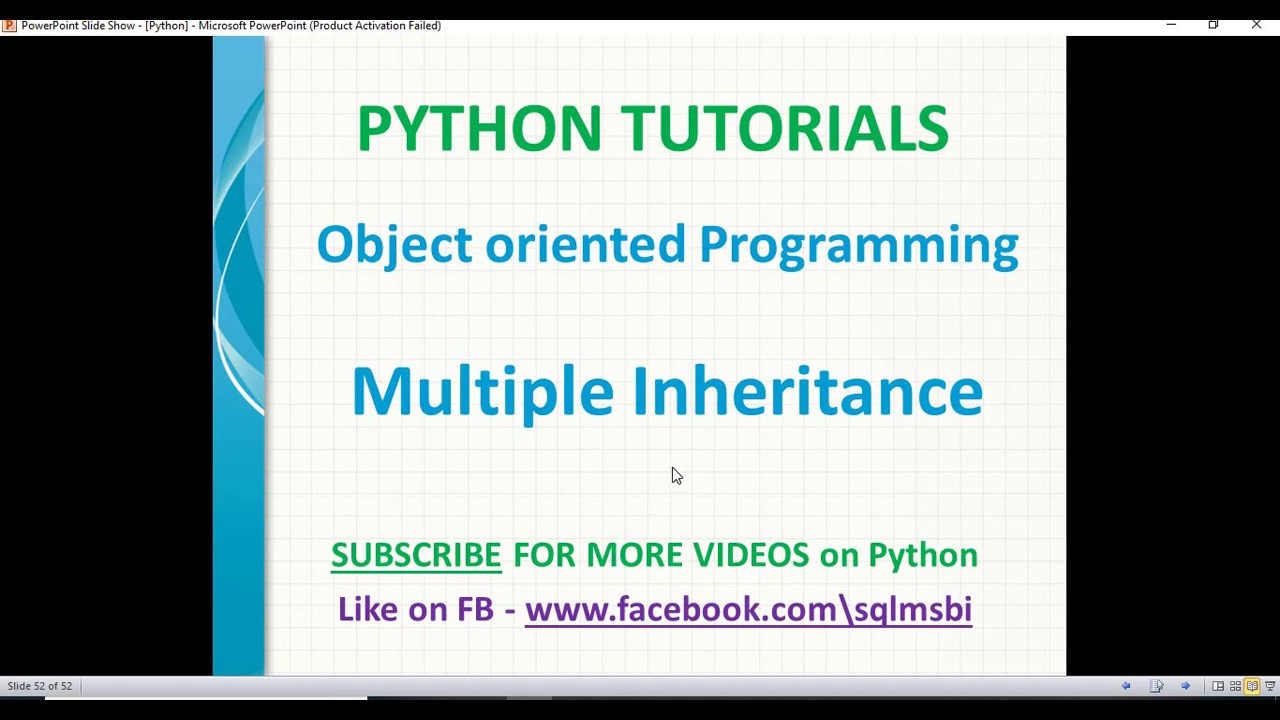 PowerPoint Slide Show - [Python] - Microsoft PowerPoint (Product Activation Failed)

PYTHON TUTORIALS

Object oriented Programming

Multiple Inheritance

SUBSCRIBE FOR MORE VIDEOS on Python

Like on FB - www.facebook.com\sqlmsbi

Slide 52 of 52